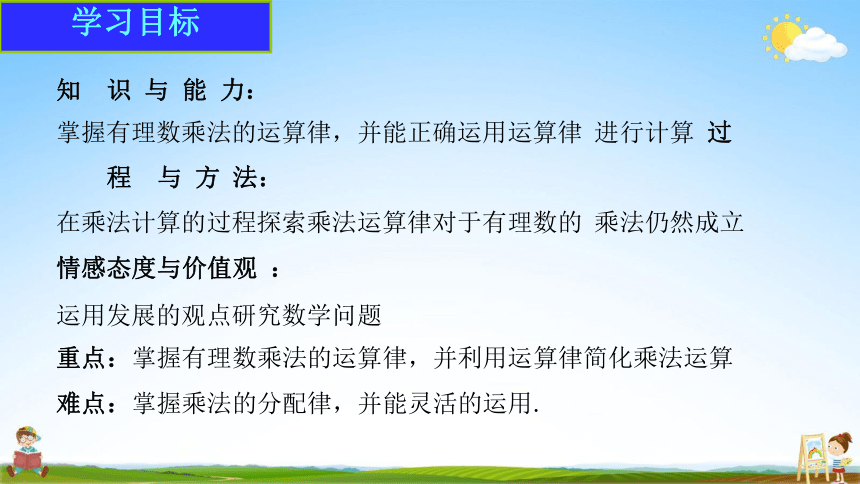 学习目标

知 识 与 能 力：

掌握有理数乘法的运算律，并能正确运用运算律 进行计算 过

程 与 方 法：

在乘法计算的过程探索乘法运算律对于有理数的 乘法仍然成立

情感态度与价值观 ：

运用发展的观点研究数学问题

重点：掌握有理数乘法的运算律，并利用运算律简化乘法运算

难点：掌握乘法的分配律，并能灵活的运用.